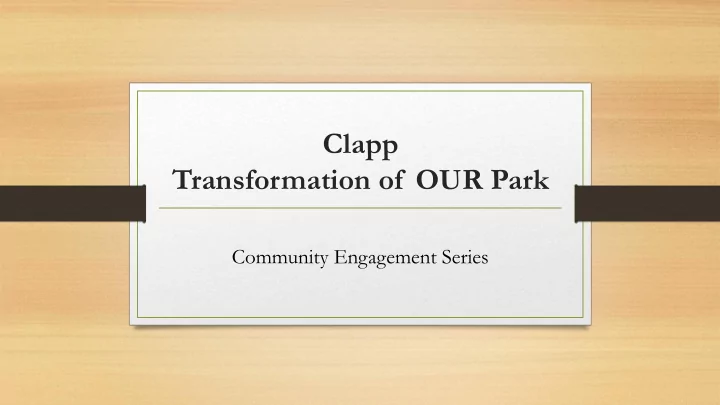 Clapp
Transformation of OUR Park

Community Engagement Series